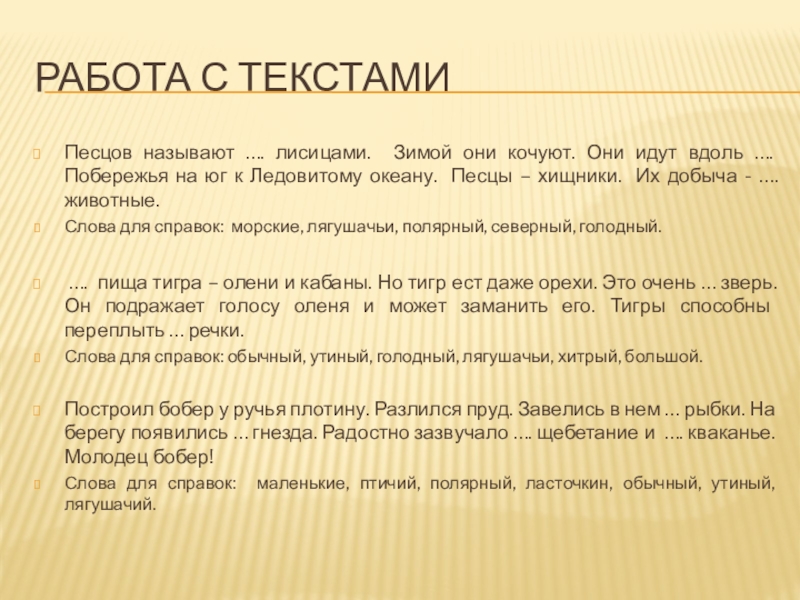 РАБОТА С ТЕКСТАМИ

Песцов называют …. лисицами. Зимой они кочуют. Они идут вдоль …. Побережья на юг к Ледовитому океану. Песцы – хищники. Их добыча - …. животные.

Слова для справок: морские, лягушачьи, полярный, северный, голодный.

…. пища тигра – олени и кабаны. Но тигр ест даже орехи. Это очень … зверь. Он подражает голосу оленя и может заманить его. Тигры способны переплыть … речки.

Слова для справок: обычный, утиный, голодный, лягушачьи, хитрый, большой.

Построил бобер у ручья плотину. Разлился пруд. Завелись в нем … рыбки. На берегу появились … гнезда. Радостно зазвучало …. щебетание и …. кваканье. Молодец бобер!

Слова для справок: маленькие, птичий, полярный, ласточкин, обычный, утиный, лягушачий.